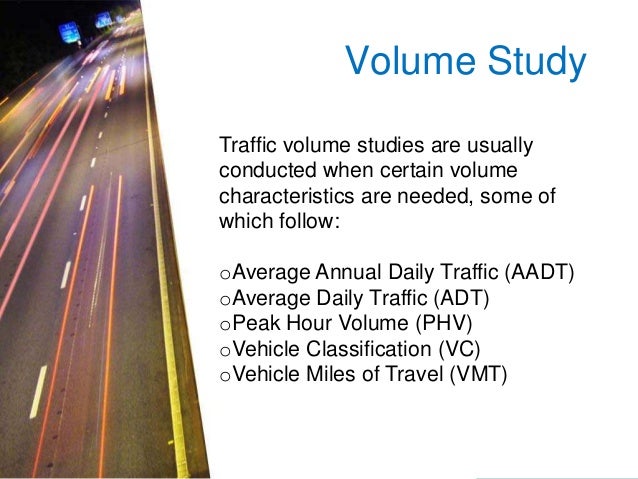 Volume Study

Traffic volume studies are usually conducted when certain volume characteristics are needed, some of which follow:

oAverage Annual Daily Traffic (AADT)
oAverage Daily Traffic (ADT)
oPeak Hour Volume (PHV)
oVehicle Classification (VC)
oVehicle Miles of Travel (VMT)